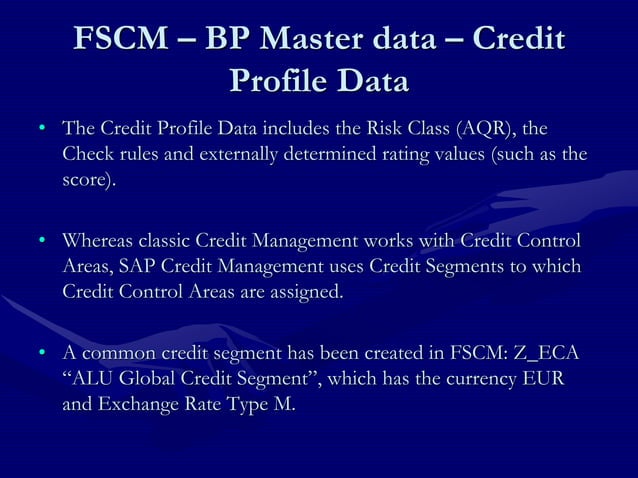 FSCM – BP Master data – Credit Profile Data

• The Credit Profile Data includes the Risk Class (AQR), the Check rules and externally determined rating values (such as the score).

• Whereas classic Credit Management works with Credit Control Areas, SAP Credit Management uses Credit Segments to which Credit Control Areas are assigned.

• A common credit segment has been created in FSCM: Z_ECA “ALU Global Credit Segment”, which has the currency EUR and Exchange Rate Type M.